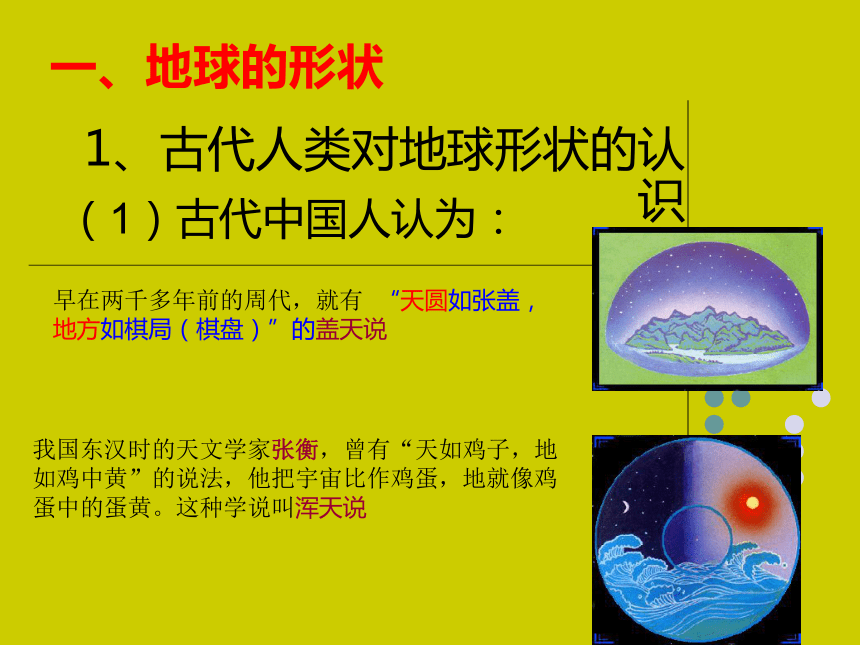 一、地球的形状

1、古代人类对地球形状的认识

（1）古代中国人认为：

早在两千多年前的周代，就有 “天圆如张盖，地方如棋局（棋盘）”的盖天说

我国东汉时的天文学家张衡，曾有“天如鸡子，地如鸡中黄”的说法，他把宇宙比作鸡蛋，地就像鸡蛋中的蛋黄。这种学说叫浑天说